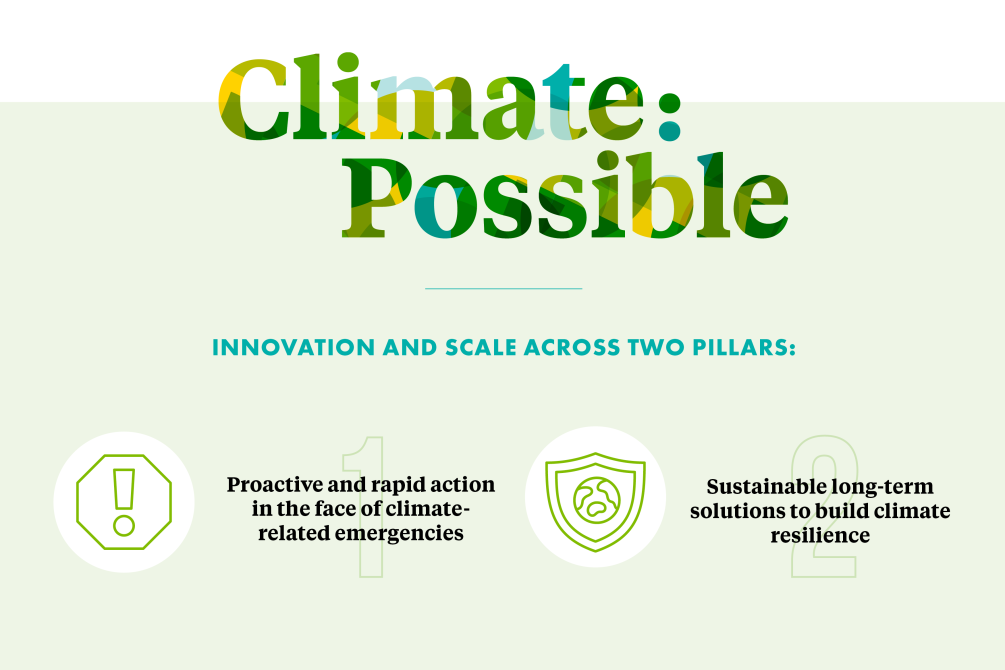 Climate: Possible

INNOVATION AND SCALE ACROSS TWO PILLARS:

1

Proactive and rapid action in the face of climate-related emergencies

2

Sustainable long-term solutions to build climate resilience